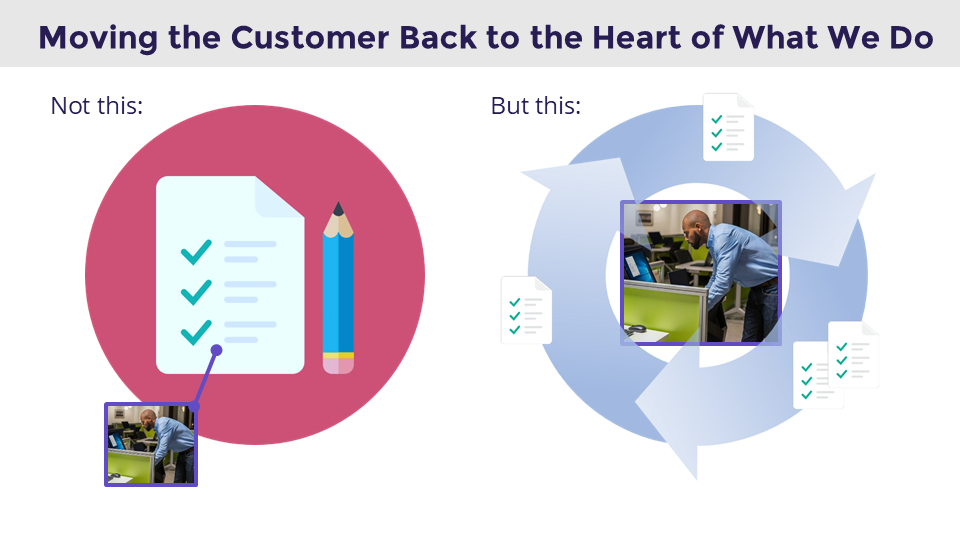 Moving the Customer Back to the Heart of What We Do

Not this:

But this: